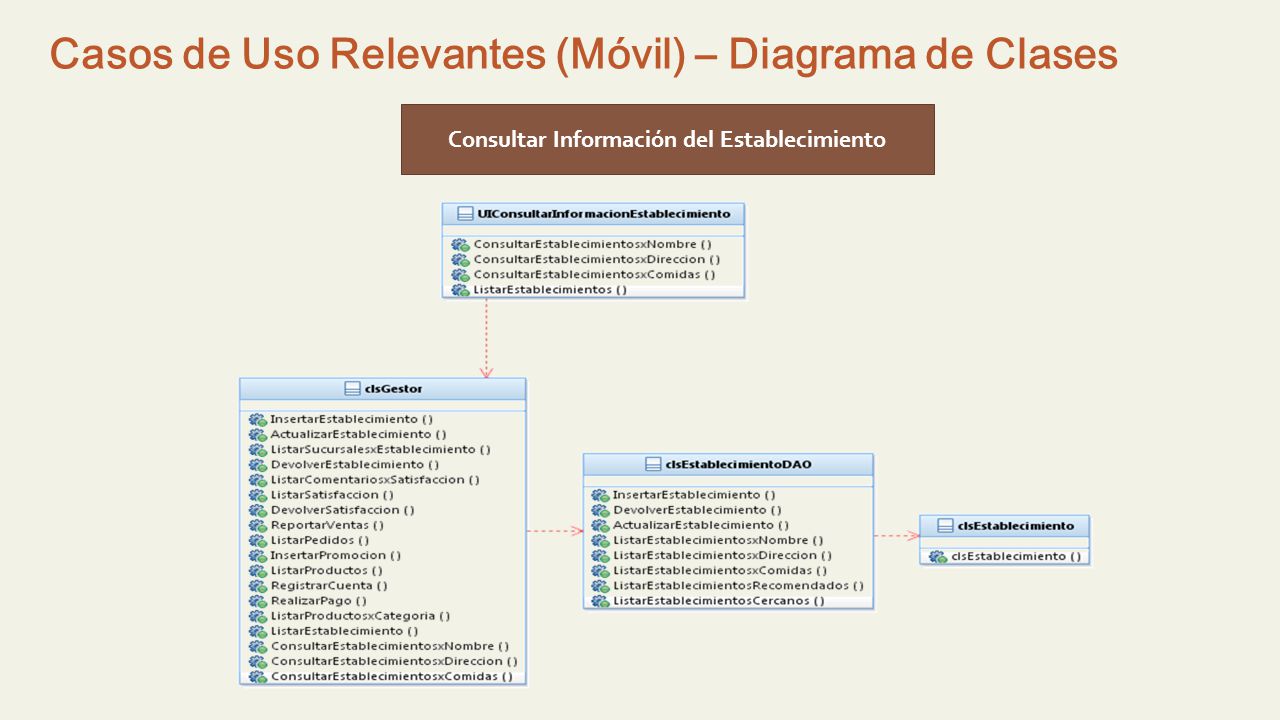 Casos de Uso Relevantes (Móvil) – Diagrama de Clases

Consultar Información del Establecimiento

UIConsultarInformacionEstablecimiento
ConsultarEstablecimientosxNombre ()
ConsultarEstablecimientosxDireccion ()
ConsultarEstablecimientosxComidas ()
ListarEstablecimientos ()

clsGestor
InsertarEstablecimiento ()
ActualizarEstablecimiento ()
ListarSucursalesxEstablecimiento ()
DevolverEstablecimiento ()
ListarComentariosxSatisfaccion ()
ListarSatisfaccion ()
DevolverSatisfaccion ()
ReportarVentas ()
ListarPedidos ()
InsertarPromocion ()
ListarProductos ()
RegistrarCuenta ()
RealizarPago ()
ListarProductosxCategoria ()
ListarEstablecimiento ()
ConsultarEstablecimientosxNombre ()
ConsultarEstablecimientosxDireccion ()
ConsultarEstablecimientosxComidas ()

clsEstablecimientoDAO
InsertarEstablecimiento ()
DevolverEstablecimiento ()
ActualizarEstablecimiento ()
ListarEstablecimientosxNombre ()
ListarEstablecimientosxDireccion ()
ListarEstablecimientosxComidas ()
ListarEstablecimientosRecomendados ()
ListarEstablecimientosCercanos ()

clsEstablecimiento
clsEstablecimiento ()